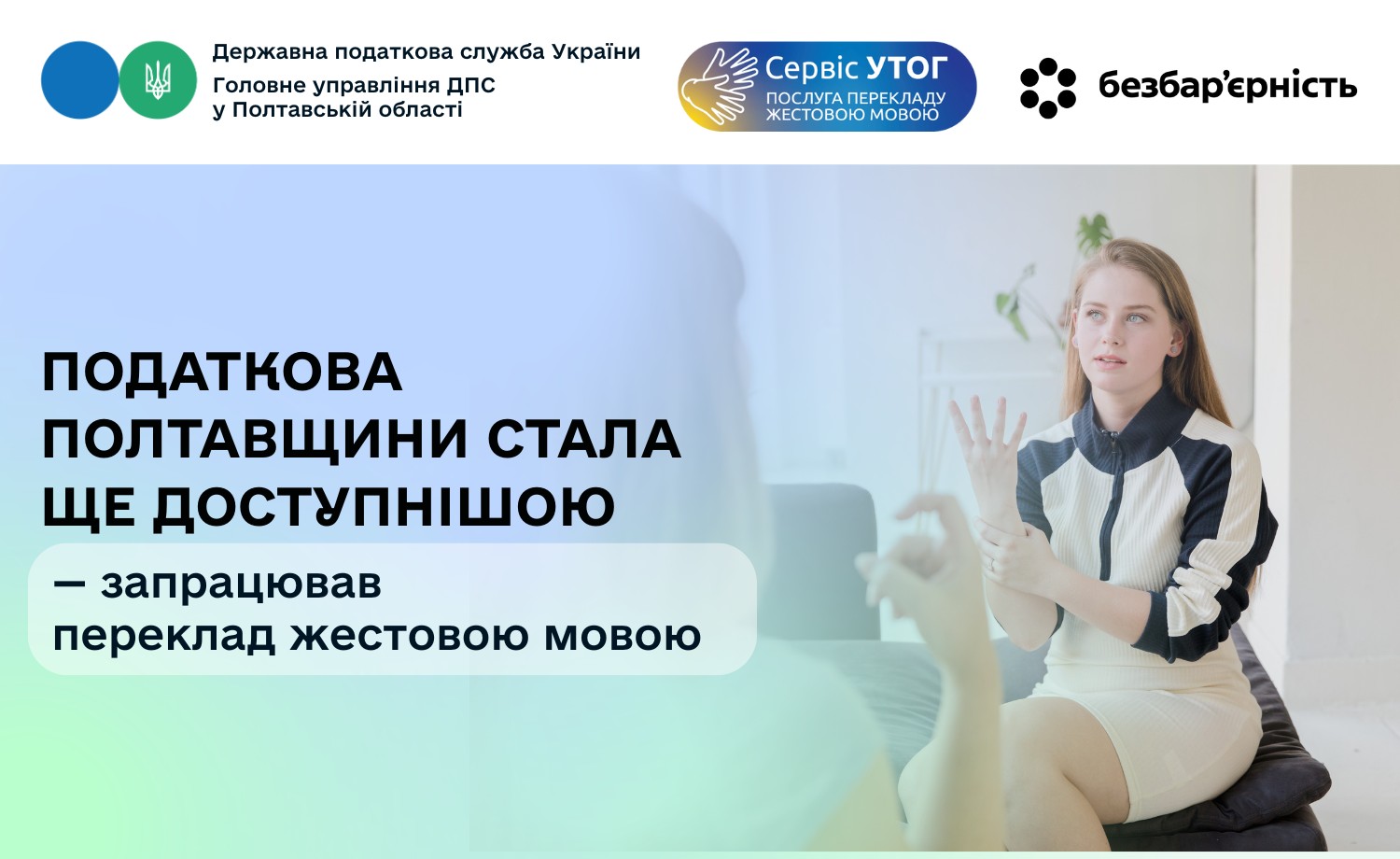 Державна податкова служба України
Головне управління ДПС
у Полтавській області

Сервіс УТОГ
ПОСЛУГА ПЕРЕКЛАДУ ЖЕСТОВОЮ МОВОЮ

безбар'єрність

ПОДАТКОВА ПОЛТАВЩИНИ СТАЛА ЩЕ ДОСТУПНІШОЮ

— запрацював переклад жестовою мовою